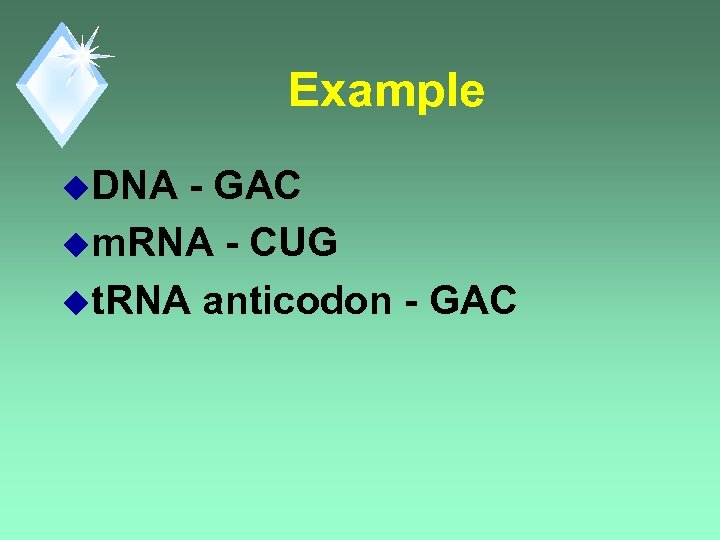 Example

DNA - GAC

mRNA - CUG

tRNA anticodon - GAC